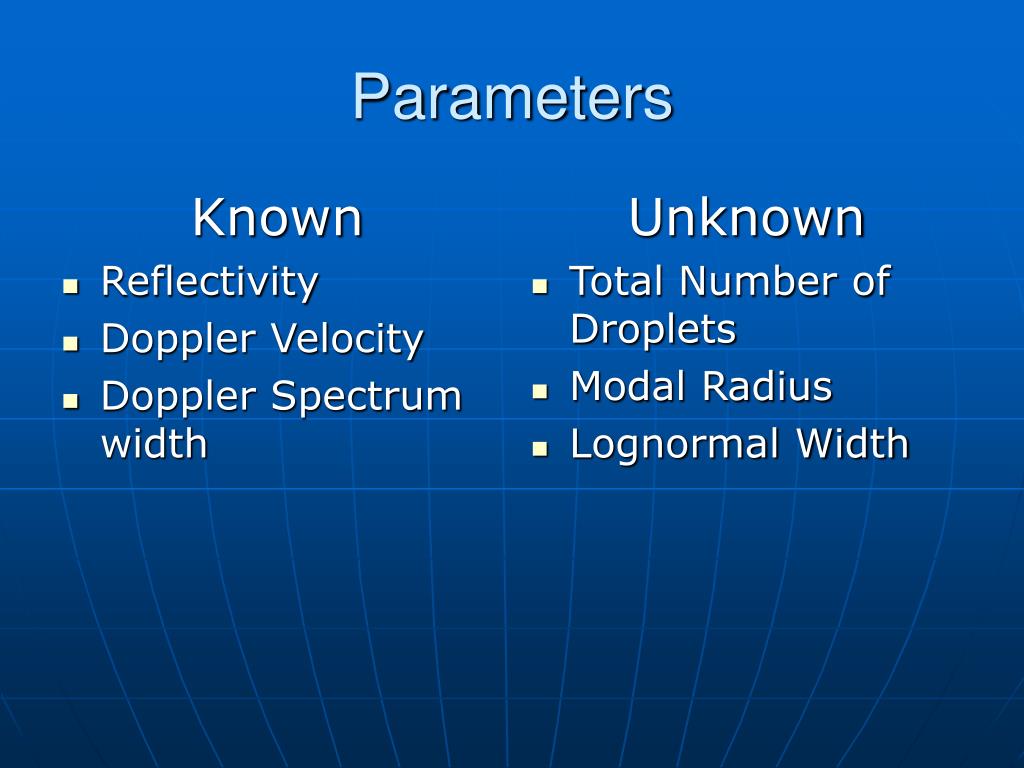 Parameters

Known

- Reflectivity
- Doppler Velocity
- Doppler Spectrum width

Unknown

- Total Number of Droplets
- Modal Radius
- Lognormal Width